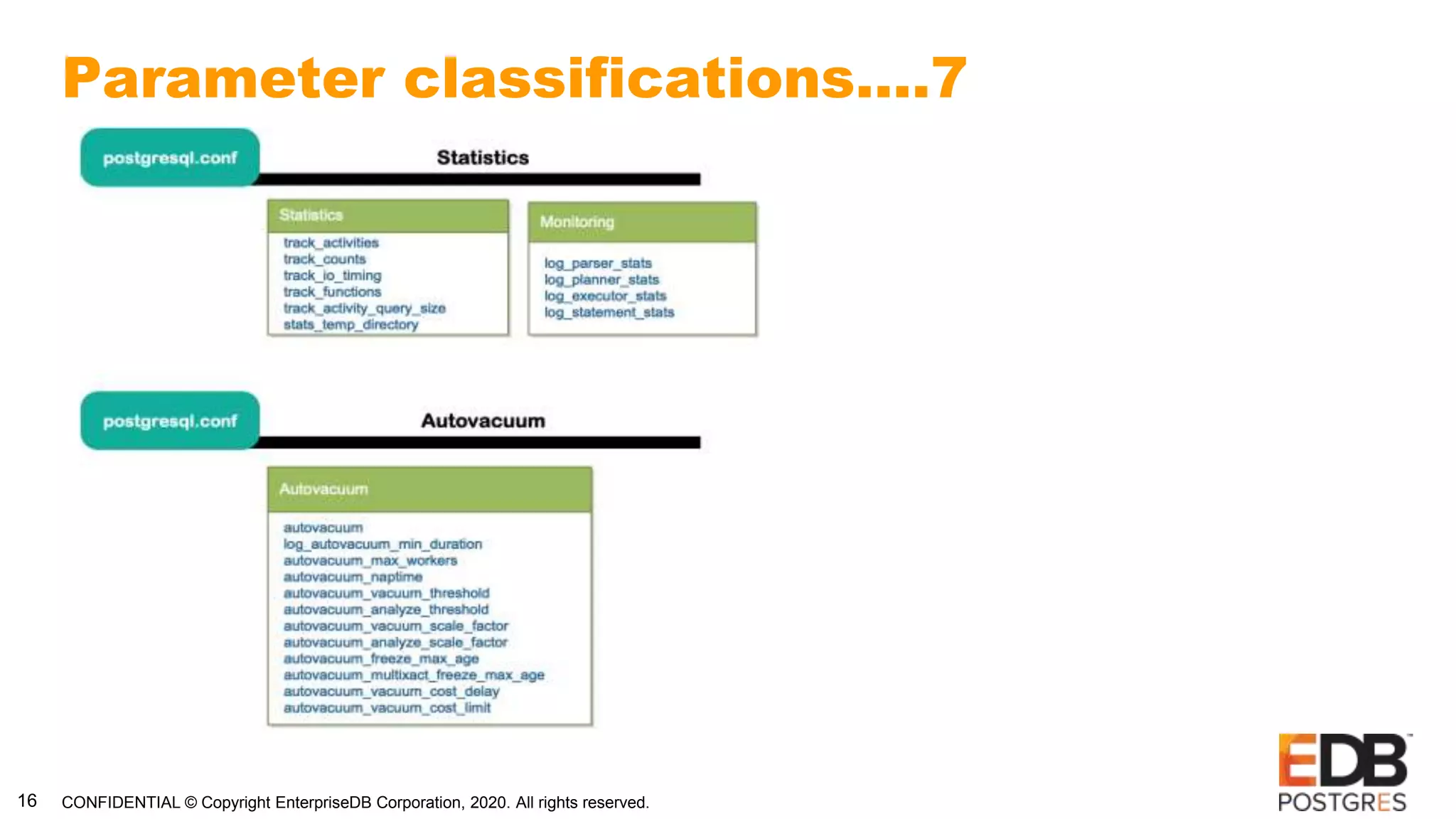 Parameter classifications….7

postgresql.conf

Statistics

Statistics

track_activities
track_counts
track_io_timing
track_functions
track_activity_query_size
stats_temp_directory

Monitoring

log_parser_stats
log_planner_stats
log_executor_stats
log_statement_stats

postgresql.conf

Autovacuum

Autovacuum

autovacuum
log_autovacuum_min_duration
autovacuum_max_workers
autovacuum_naptime
autovacuum_vacuum_threshold
autovacuum_analyze_threshold
autovacuum_vacuum_scale_factor
autovacuum_analyze_scale_factor
autovacuum_freeze_max_age
autovacuum_multixact_freeze_max_age
autovacuum_vacuum_cost_delay
autovacuum_vacuum_cost_limit

16 CONFIDENTIAL © Copyright EnterpriseDB Corporation, 2020. All rights reserved.

EDB
POSTGRES